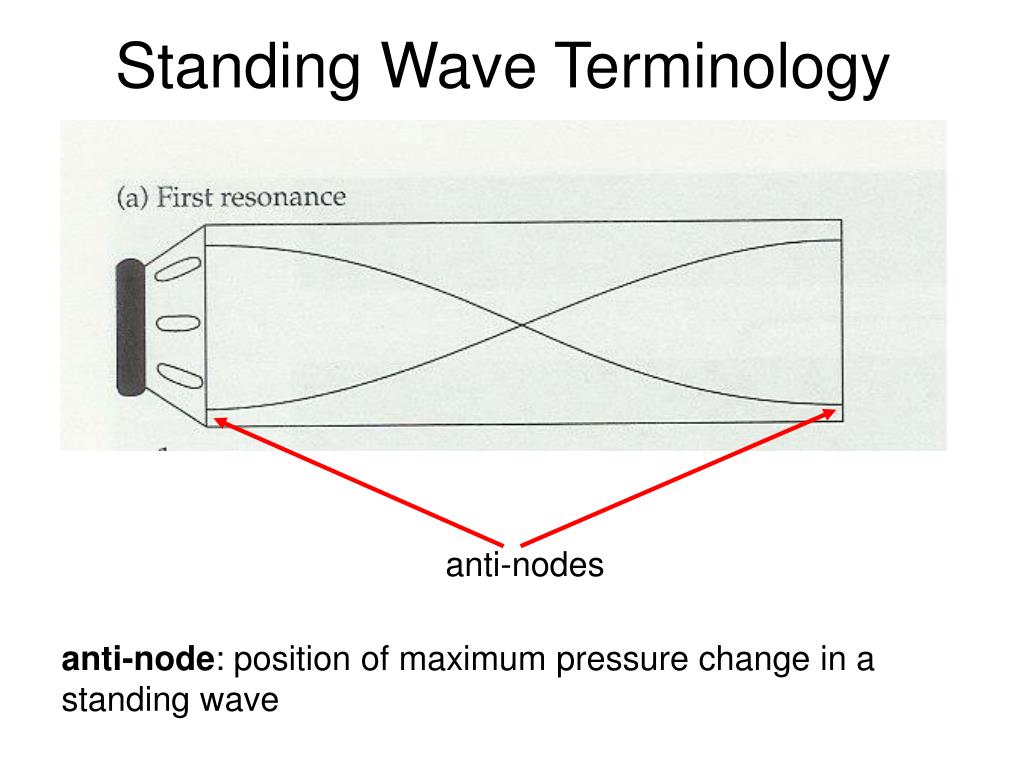 Standing Wave Terminology

(a) First resonance

anti-nodes

anti-node: position of maximum pressure change in a standing wave